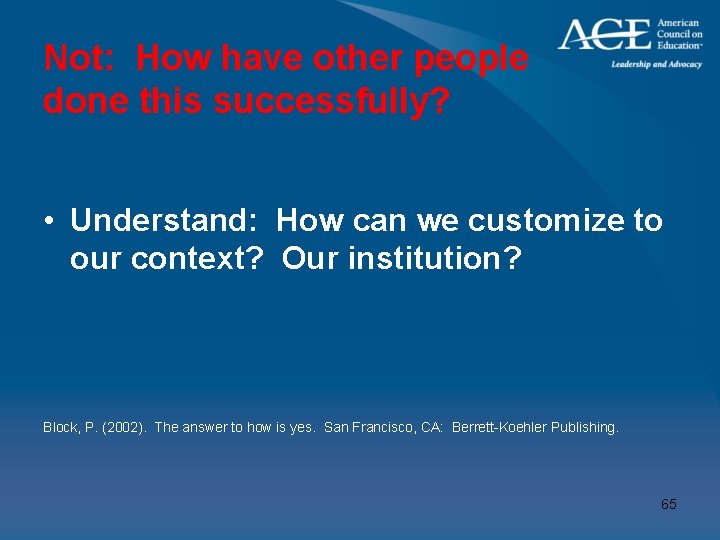 ACE American Council on Education
Leadership and Advocacy

Not: How have other people done this successfully?

• Understand: How can we customize to our context? Our institution?

Block, P. (2002). The answer to how is yes. San Francisco, CA: Berrett-Koehler Publishing.

65